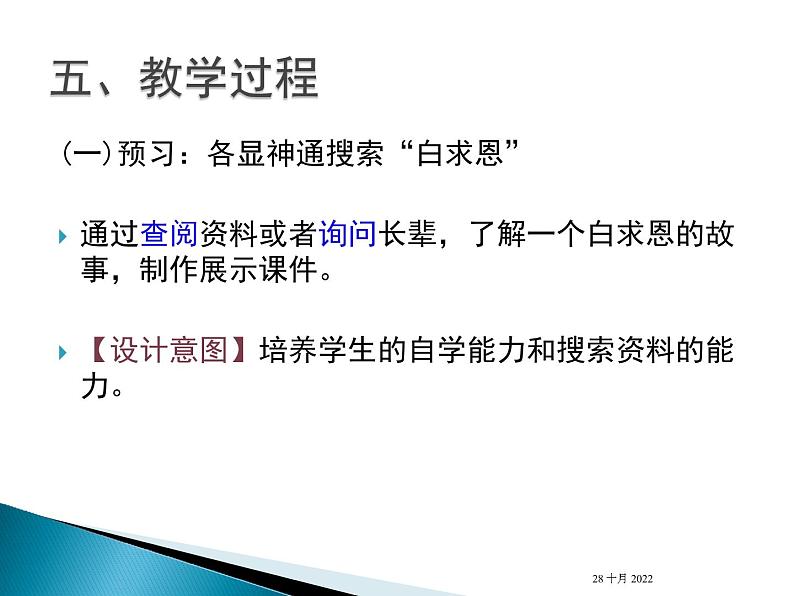 五、教学过程

(一)预习：各显神通搜索“白求恩”

通过查阅资料或者询问长辈，了解一个白求恩的故事，制作展示课件。

【设计意图】培养学生的自学能力和搜索资料的能力。

28 十月 2022